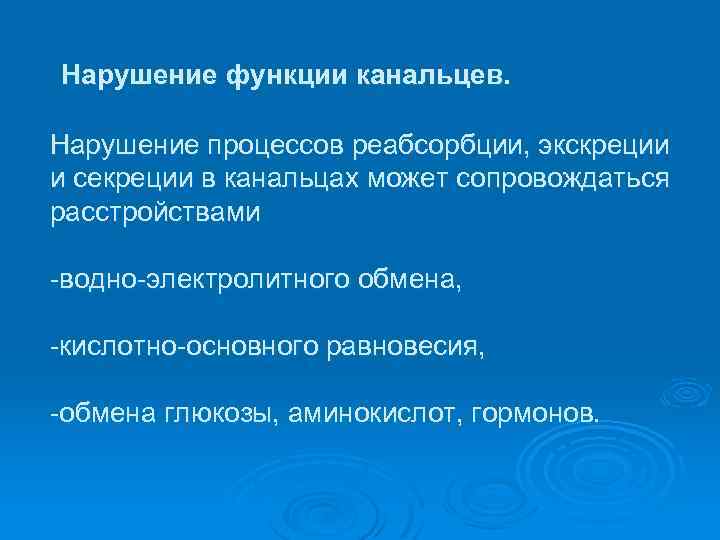 Нарушение функции канальцев.

Нарушение процессов реабсорбции, экскреции и секреции в канальцах может сопровождаться расстройствами

-водно-электролитного обмена,

-кислотно-основного равновесия,

-обмена глюкозы, аминокислот, гормонов.